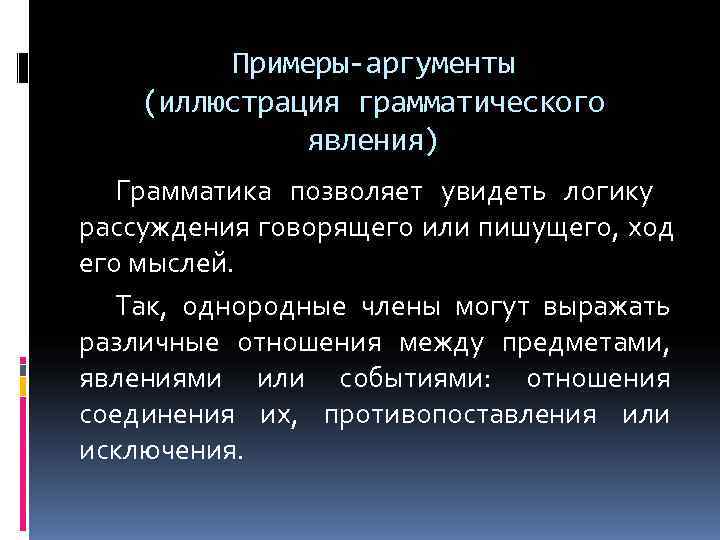 Примеры-аргументы
(иллюстрация грамматического явления)

Грамматика позволяет увидеть логику рассуждения говорящего или пишущего, ход его мыслей.

Так, однородные члены могут выражать различные отношения между предметами, явлениями или событиями: отношения соединения их, противопоставления или исключения.